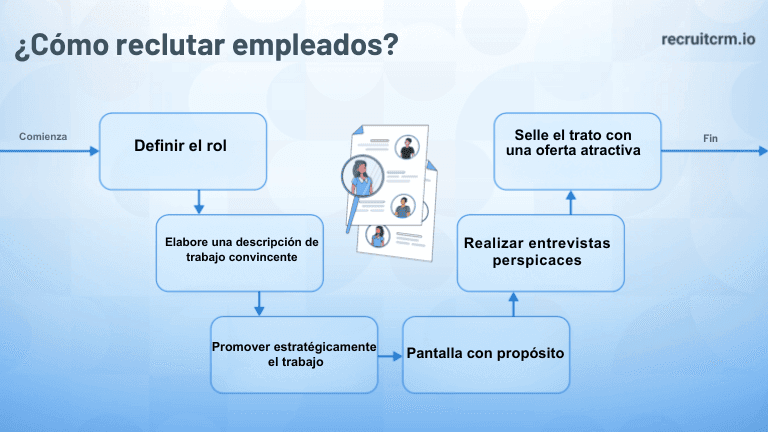 ¿Cómo reclutar empleados?

recruitcrm.io

Comienza

Definir el rol

Elabore una descripción de trabajo convincente

Promover estratégicamente el trabajo

Pantalla con propósito

Realizar entrevistas perspicaces

Selle el trato con una oferta atractiva

Fin